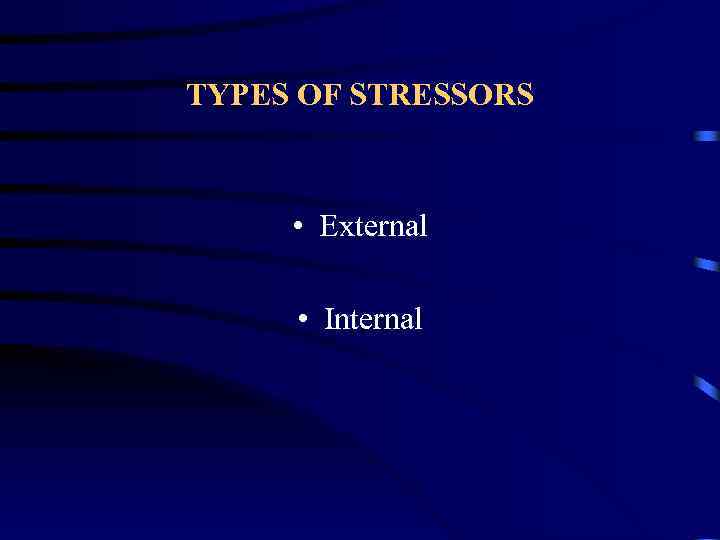 TYPES OF STRESSORS

• External

• Internal